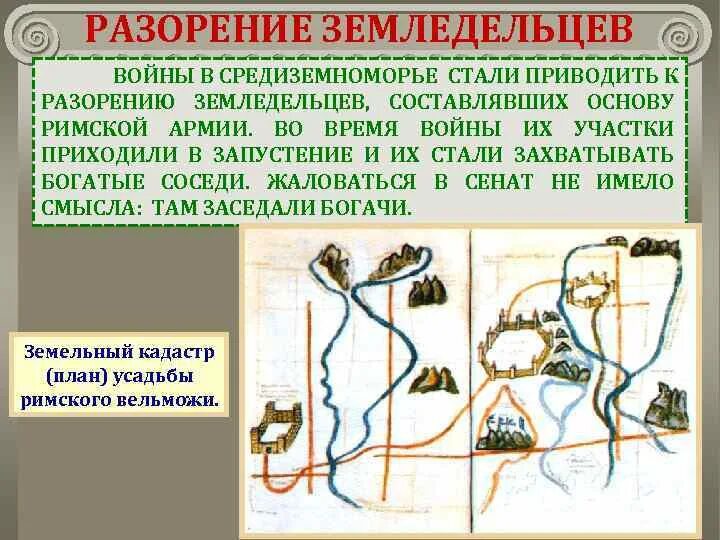 РАЗОРЕНИЕ ЗЕМЛЕДЕЛЬЦЕВ

ВОЙНЫ В СРЕДИЗЕМНОМОРЬЕ СТАЛИ ПРИВОДИТЬ К РАЗОРЕНИЮ ЗЕМЛЕДЕЛЬЦЕВ, СОСТАВЛЯВШИХ ОСНОВУ РИМСКОЙ АРМИИ. ВО ВРЕМЯ ВОЙНЫ ИХ УЧАСТКИ ПРИХОДИЛИ В ЗАПУСТЕНИЕ И ИХ СТАЛИ ЗАХВАТЫВАТЬ БОГАТЫЕ СОСЕДИ. ЖАЛОВАТЬСЯ В СЕНАТ НЕ ИМЕЛО СМЫСЛА: ТАМ ЗАСЕДАЛИ БОГАЧИ.

Земельный кадастр (план) усадьбы римского вельможи.